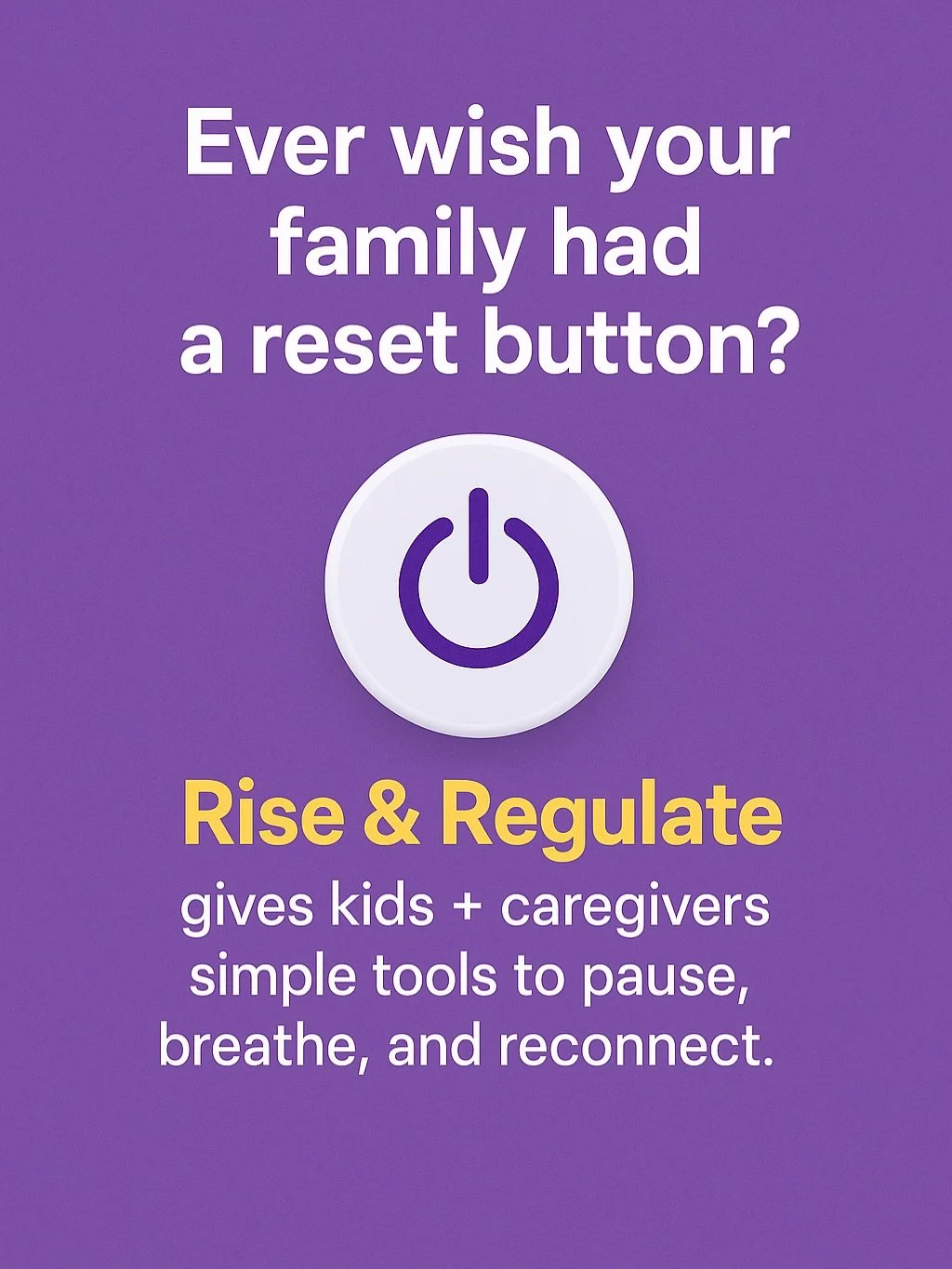 Ever wish your family had a reset button?

Rise & Regulate

gives kids + caregivers simple tools to pause, breathe, and reconnect.